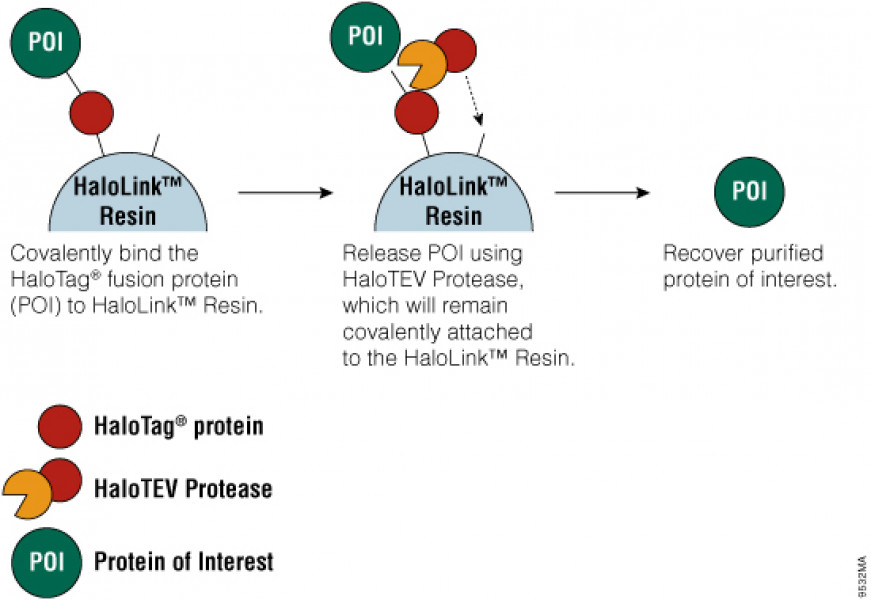 POI

HaloLink™ Resin

Covalently bind the HaloTag® fusion protein (POI) to HaloLink™ Resin.

POI

HaloLink™ Resin

Release POI using HaloTEV Protease, which will remain covalently attached to the HaloLink™ Resin.

POI

Recover purified protein of interest.

HaloTag® protein

HaloTEV Protease

POI Protein of Interest

9532MA